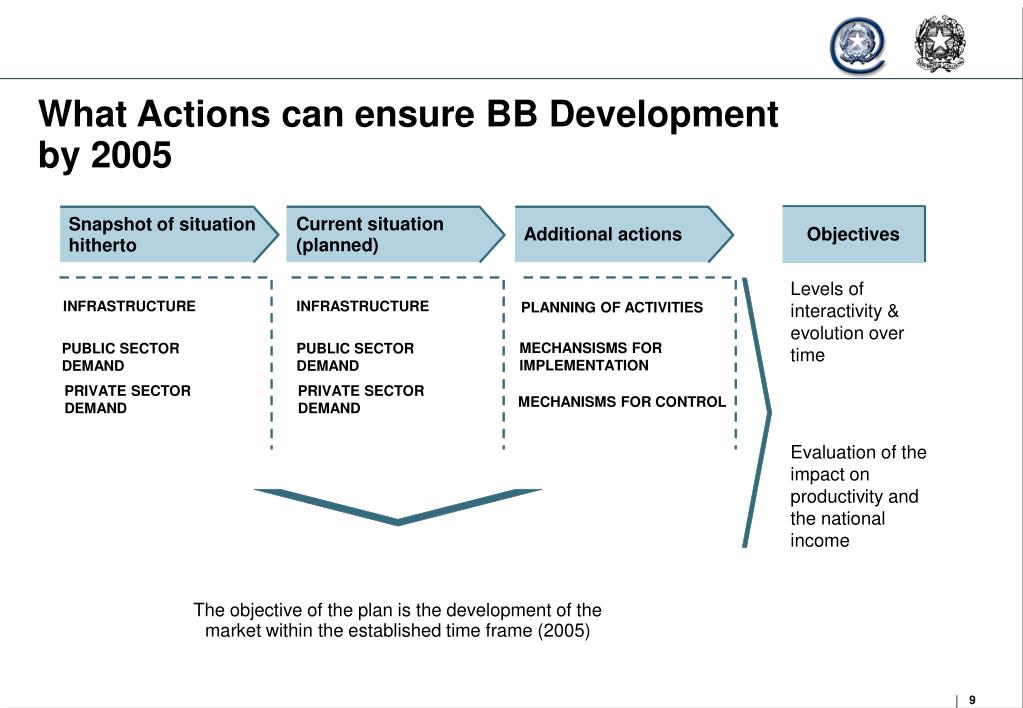 What Actions can ensure BB Development by 2005

Snapshot of situation hitherto

INFRASTRUCTURE

PUBLIC SECTOR DEMAND

PRIVATE SECTOR DEMAND

Current situation (planned)

INFRASTRUCTURE

PUBLIC SECTOR DEMAND

PRIVATE SECTOR DEMAND

Additional actions

PLANNING OF ACTIVITIES

MECHANSISMS FOR IMPLEMENTATION

MECHANISMS FOR CONTROL

Objectives

Levels of interactivity & evolution over time

Evaluation of the impact on productivity and the national income

The objective of the plan is the development of the market within the established time frame (2005)

9